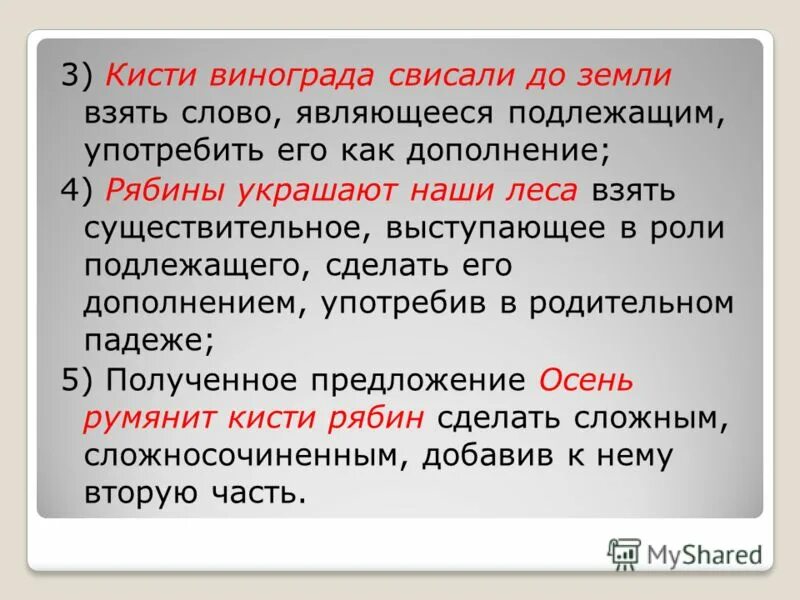 3) Кисти винограда свисали до земли взять слово, являющееся подлежащим, употребить его как дополнение;

4) Рябины украшают наши леса взять существительное, выступающее в роли подлежащего, сделать его дополнением, употребив в родительном падеже;

5) Полученное предложение Осень румянит кисти рябин сделать сложным, сложносочиненным, добавив к нему вторую часть.

MyShared